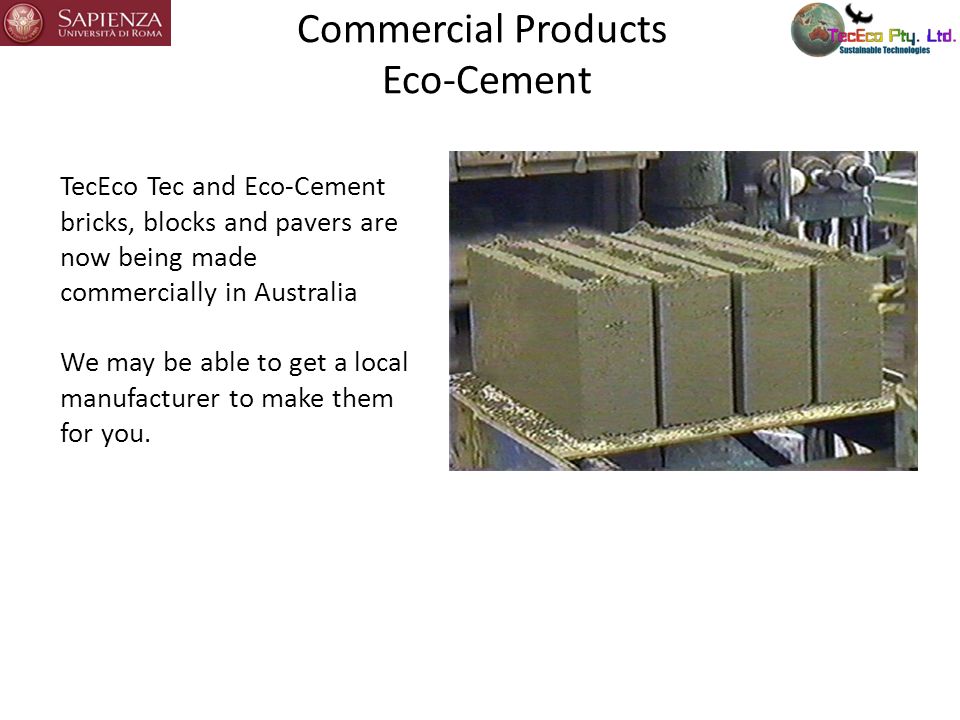 SAPIENZA
UNIVERSITÀ DI ROMA

Commercial Products
Eco-Cement

TecEco Pty. Ltd.
Sustainable Technologies

TecEco Tec and Eco-Cement bricks, blocks and pavers are now being made commercially in Australia

We may be able to get a local manufacturer to make them for you.